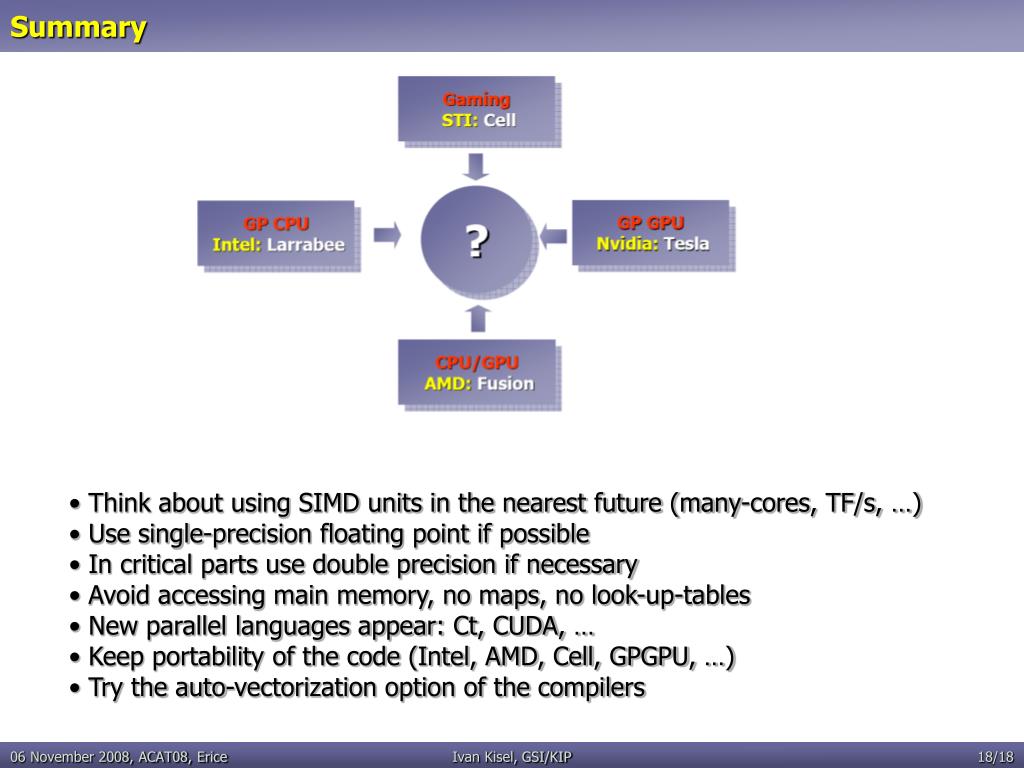 Summary

Gaming
STI: Cell

GP CPU
Intel: Larrabee

?

GP GPU
Nvidia: Tesla

CPU/GPU
AMD: Fusion

• Think about using SIMD units in the nearest future (many-cores, TF/s, …)
• Use single-precision floating point if possible
• In critical parts use double precision if necessary
• Avoid accessing main memory, no maps, no look-up-tables
• New parallel languages appear: Ct, CUDA, …
• Keep portability of the code (Intel, AMD, Cell, GPGPU, …)
• Try the auto-vectorization option of the compilers

06 November 2008, ACAT08, Erice
Ivan Kisel, GSI/KIP
18/18